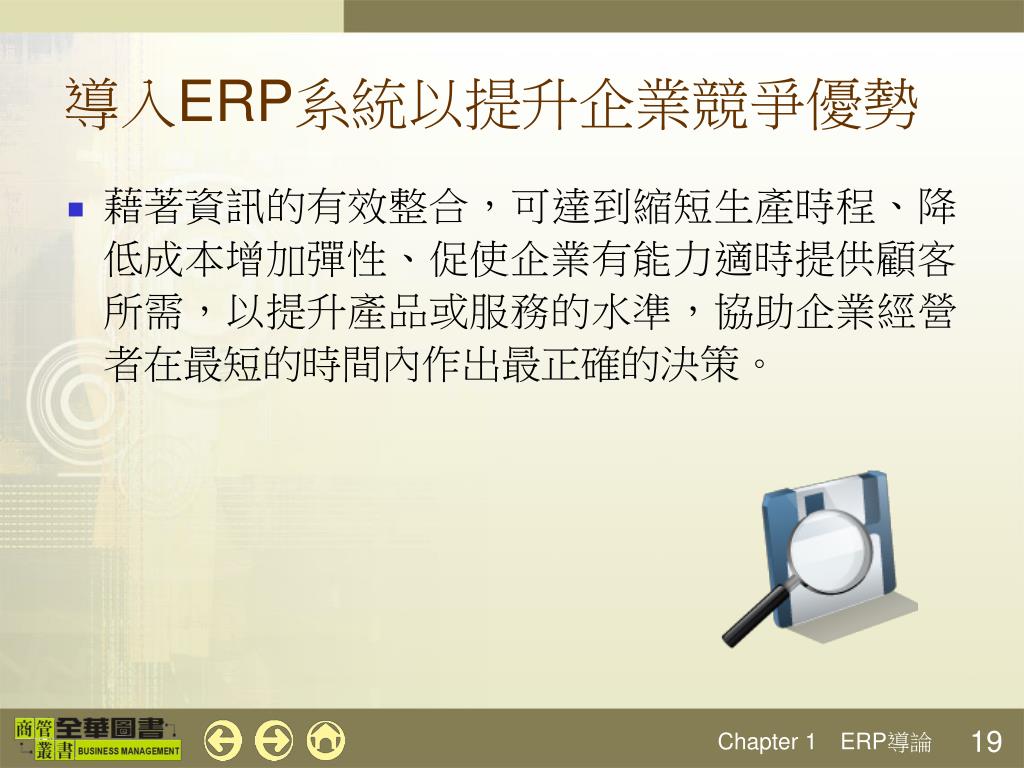 導入ERP系統以提升企業競爭優勢

藉著資訊的有效整合，可達到縮短生產時程、降低成本增加彈性、促使企業有能力適時提供顧客所需，以提升產品或服務的水準，協助企業經營者在最短的時間內作出最正確的決策。

商管叢書 全華圖書 BUSINESS MANAGEMENT

Chapter 1 ERP導論 19